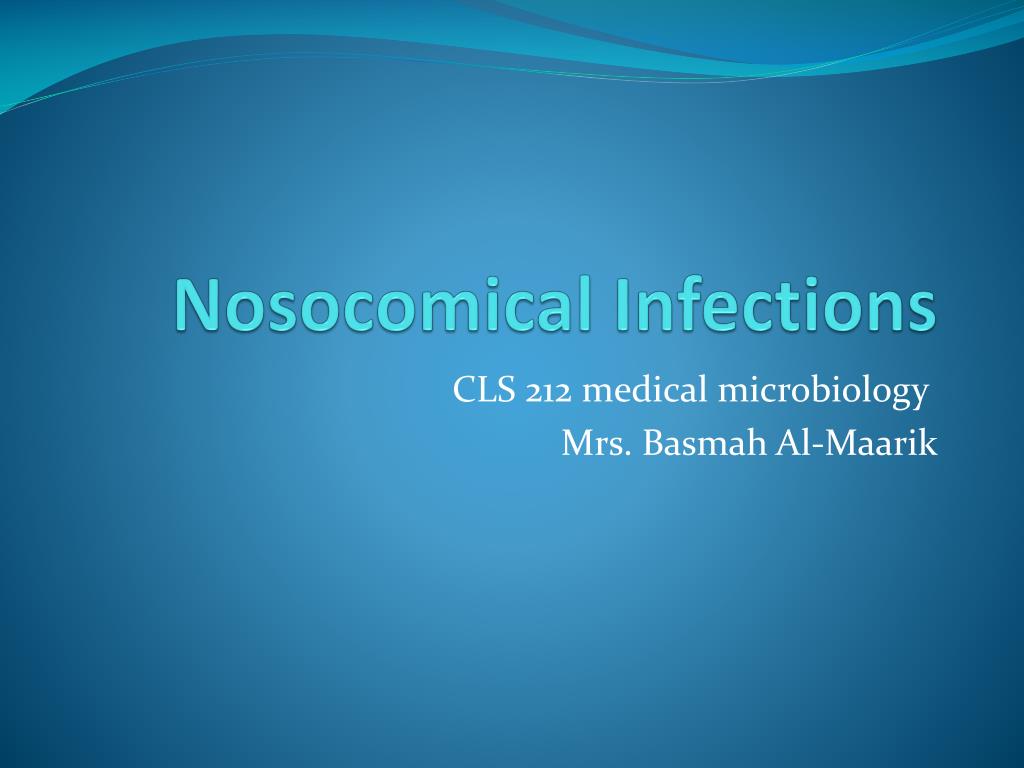 Nosocomical Infections

CLS 212 medical microbiology
Mrs. Basmah Al-Maarik